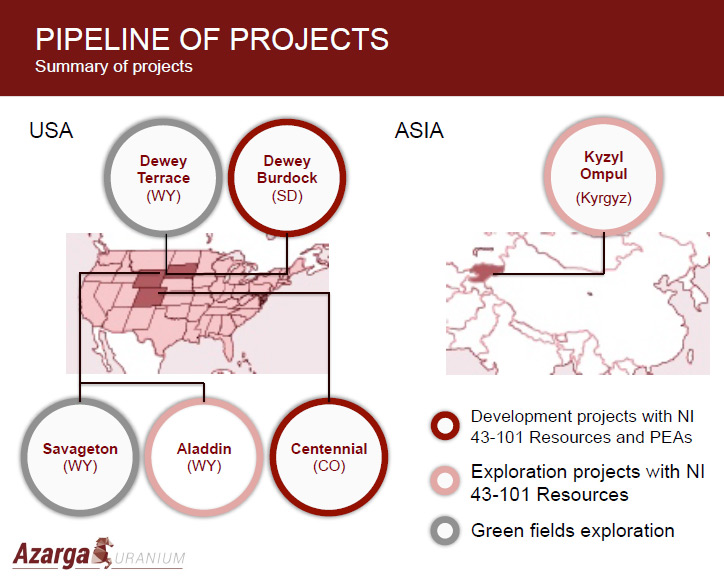 PIPELINE OF PROJECTS
Summary of projects

USA

Dewey Terrace
(WY)

Dewey Burdock
(SD)

Savageton
(WY)

Aladdin
(WY)

Centennial
(CO)

ASIA

Kyzyl Ompul
(Kyrgyz)

Development projects with NI 43-101 Resources and PEAs

Exploration projects with NI 43-101 Resources

Green fields exploration

Azarga URANIUM